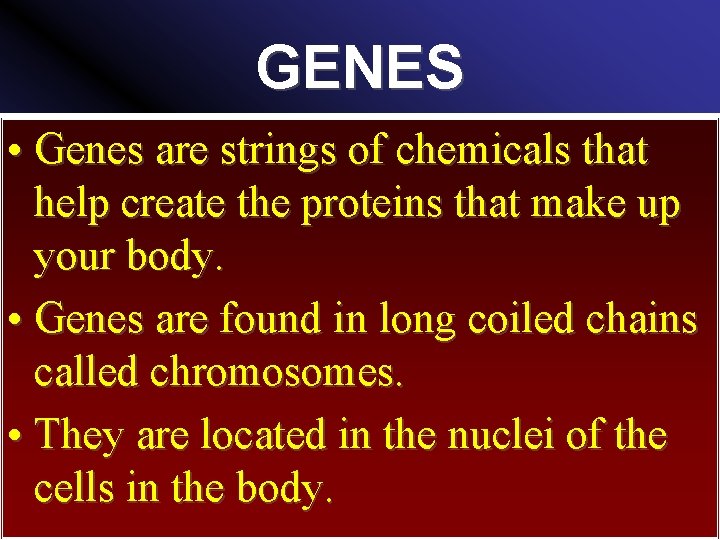 GENES

• Genes are strings of chemicals that help create the proteins that make up your body.

• Genes are found in long coiled chains called chromosomes.

• They are located in the nuclei of the cells in the body.